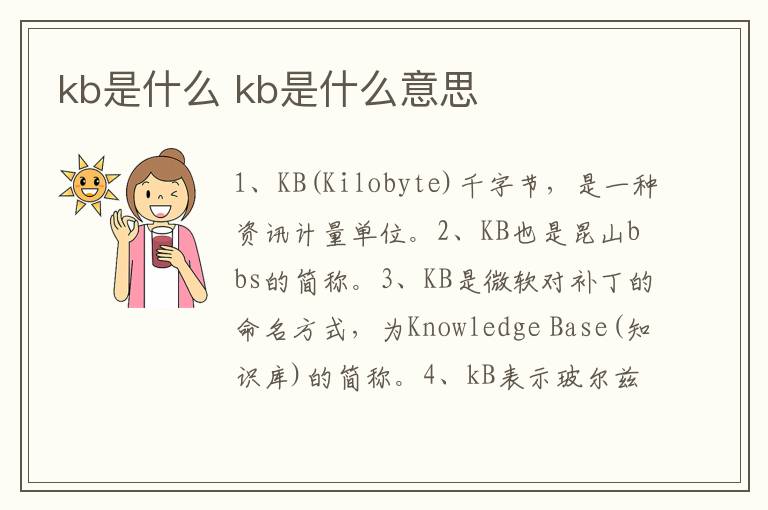 kb是什么 kb是什么意思

1、KB(Kilobyte)千字节，是一种资讯计量单位。2、KB也是昆山bbs的简称。3、KB是微软对补丁的命名方式，为Knowledge Base(知识库)的简称。4、kB表示玻尔兹